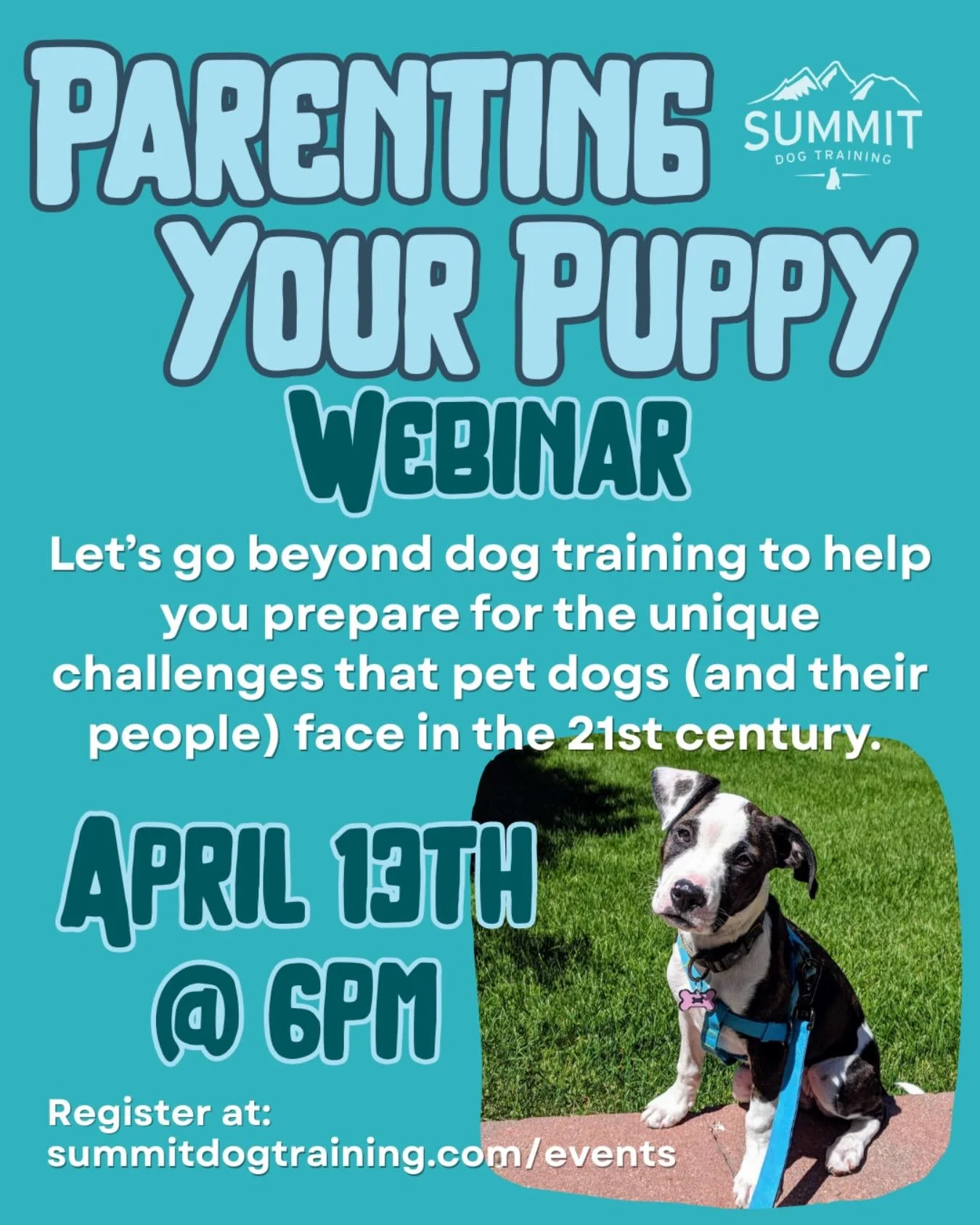 PARENTING YOUR PUPPY

SUMMIT
DOG TRAINING

WEBINAR

Let's go beyond dog training to help you prepare for the unique challenges that pet dogs (and their people) face in the 21st century.

APRIL 13TH @ 6PM

Register at:
summitdogtraining.com/events